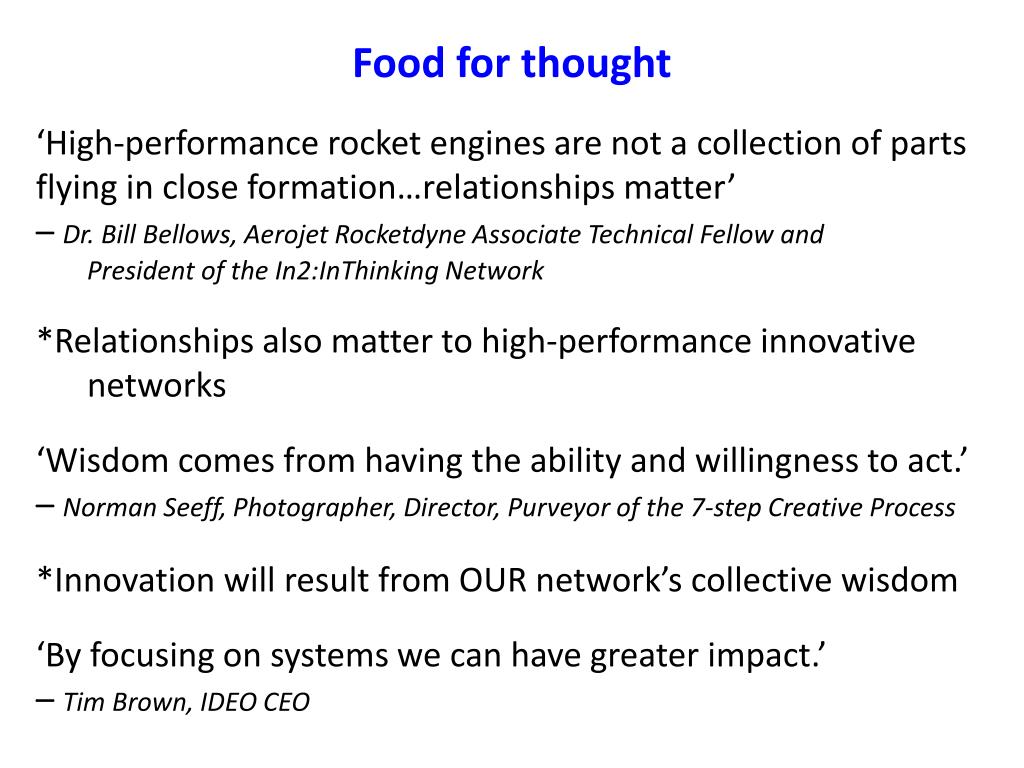 Food for thought

‘High-performance rocket engines are not a collection of parts flying in close formation…relationships matter’
– Dr. Bill Bellows, Aerojet Rocketdyne Associate Technical Fellow and President of the In2:InThinking Network

*Relationships also matter to high-performance innovative networks

‘Wisdom comes from having the ability and willingness to act.’
– Norman Seeff, Photographer, Director, Purveyor of the 7-step Creative Process

*Innovation will result from OUR network’s collective wisdom

‘By focusing on systems we can have greater impact.’
– Tim Brown, IDEO CEO